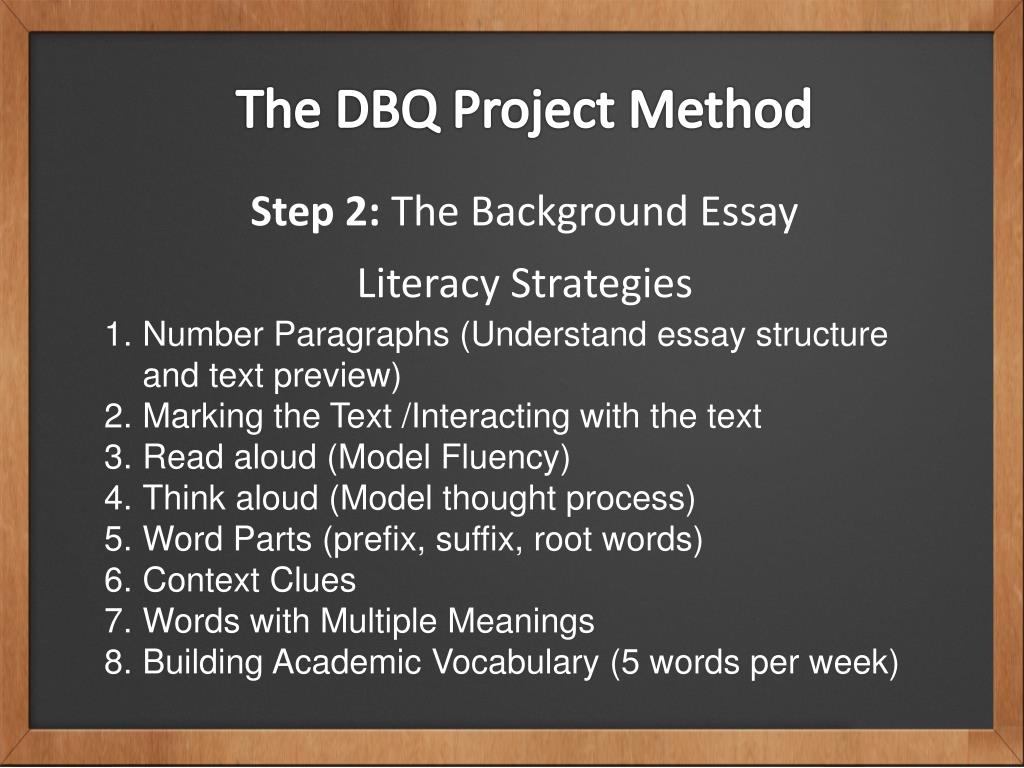 The DBQ Project Method

Step 2: The Background Essay

Literacy Strategies

1. Number Paragraphs (Understand essay structure and text preview)
2. Marking the Text /Interacting with the text
3. Read aloud (Model Fluency)
4. Think aloud (Model thought process)
5. Word Parts (prefix, suffix, root words)
6. Context Clues
7. Words with Multiple Meanings
8. Building Academic Vocabulary (5 words per week)